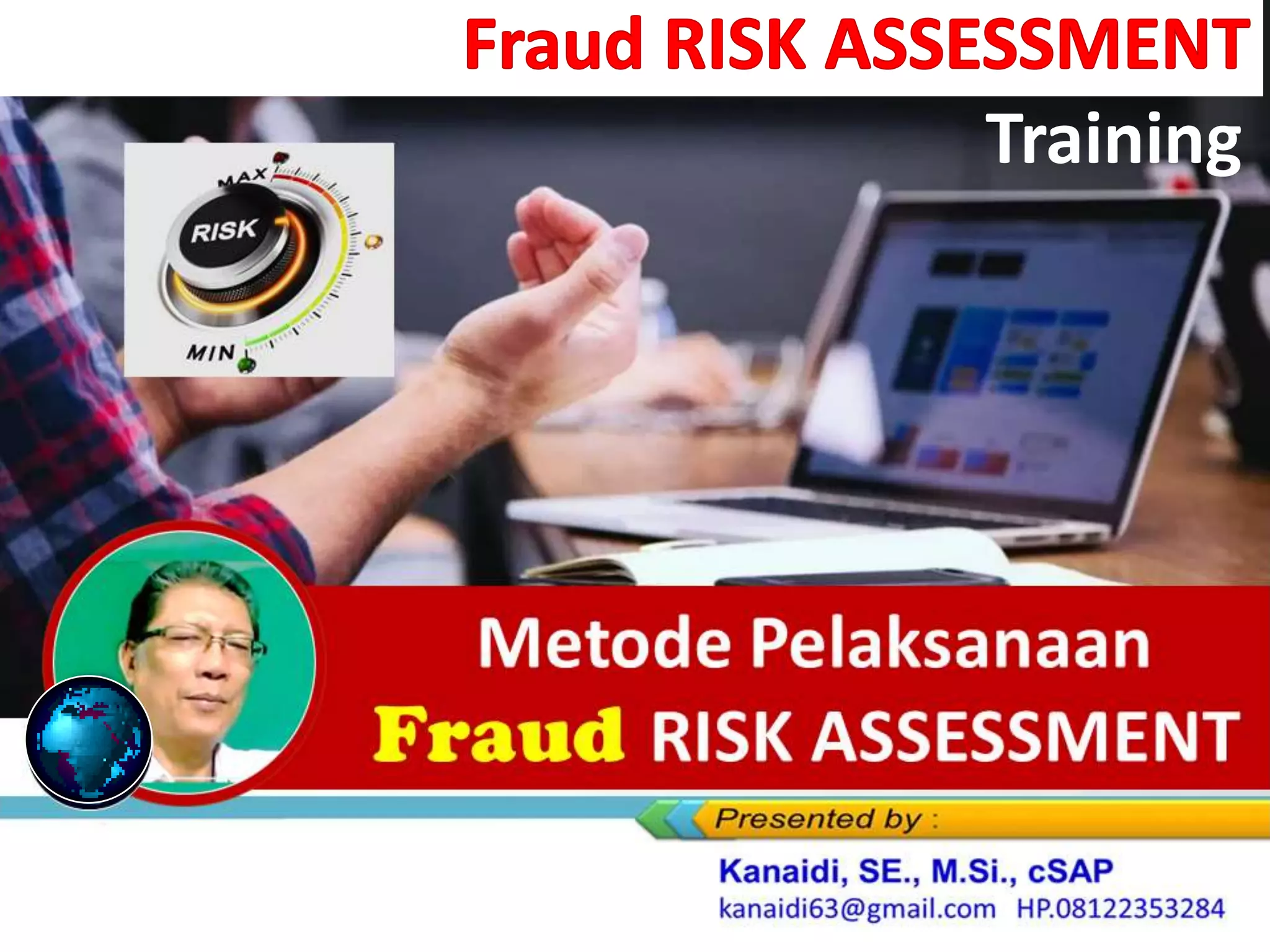 Fraud RISK ASSESSMENT

Training

MAX

RISK

MIN

Metode Pelaksanaan

Fraud RISK ASSESSMENT

Presented by :

Kanaidi, SE., M.Si., cSAP

kanaidi63@gmail.com HP.08122353284